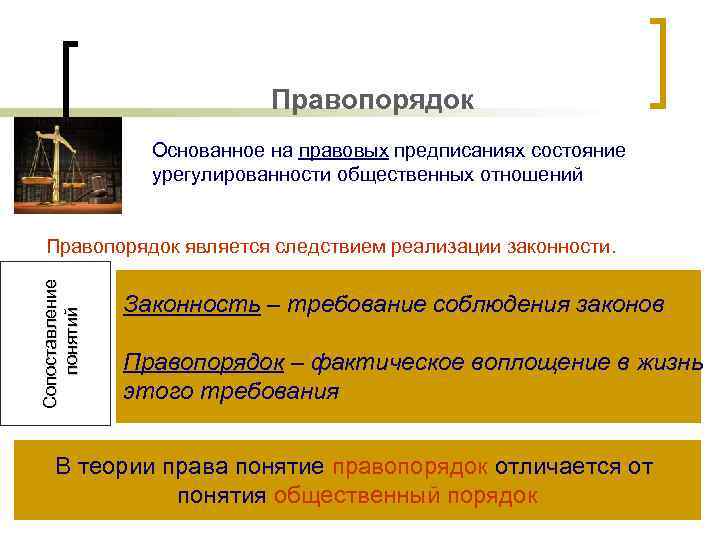 Правопорядок

Основанное на правовых предписаниях состояние урегулированности общественных отношений

Правопорядок является следствием реализации законности.

Сопоставление понятий

Законность – требование соблюдения законов

Правопорядок – фактическое воплощение в жизнь этого требования

В теории права понятие правопорядок отличается от понятия общественный порядок